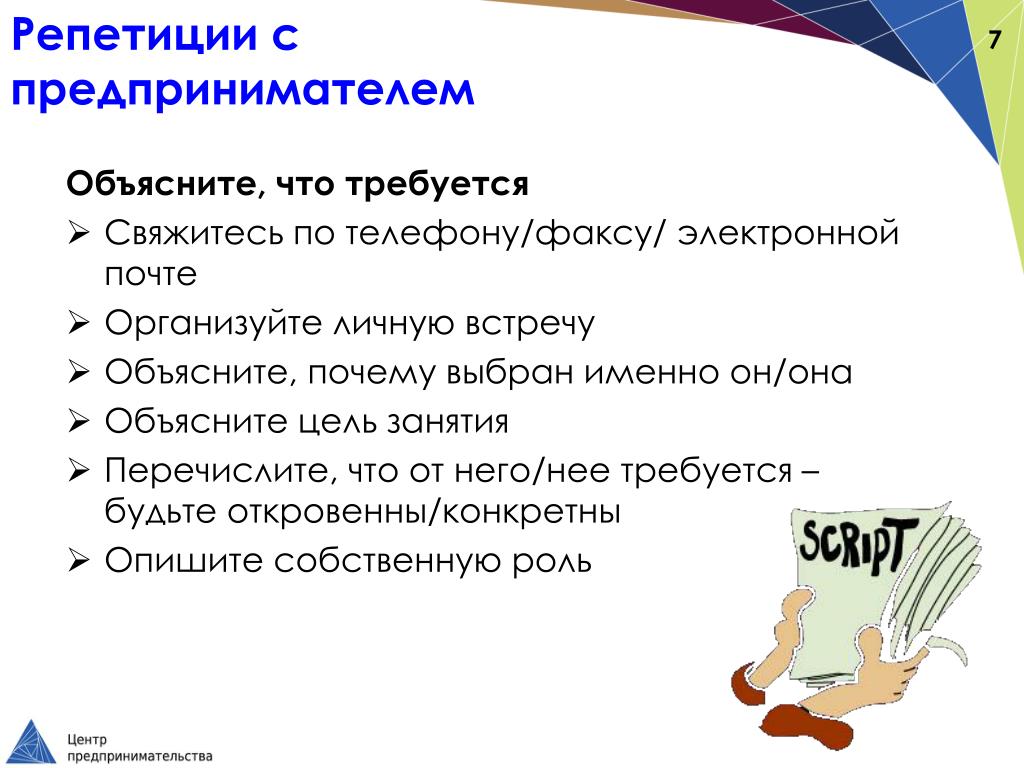 Репетиции с предпринимателем

7

Объясните, что требуется

➢ Свяжитесь по телефону/факсу/ электронной почте

➢ Организуйте личную встречу

➢ Объясните, почему выбран именно он/она

➢ Объясните цель занятия

➢ Перечислите, что от него/нее требуется – будьте откровенны/конкретны

➢ Опишите собственную роль

SCRIPT

Центр предпринимательства